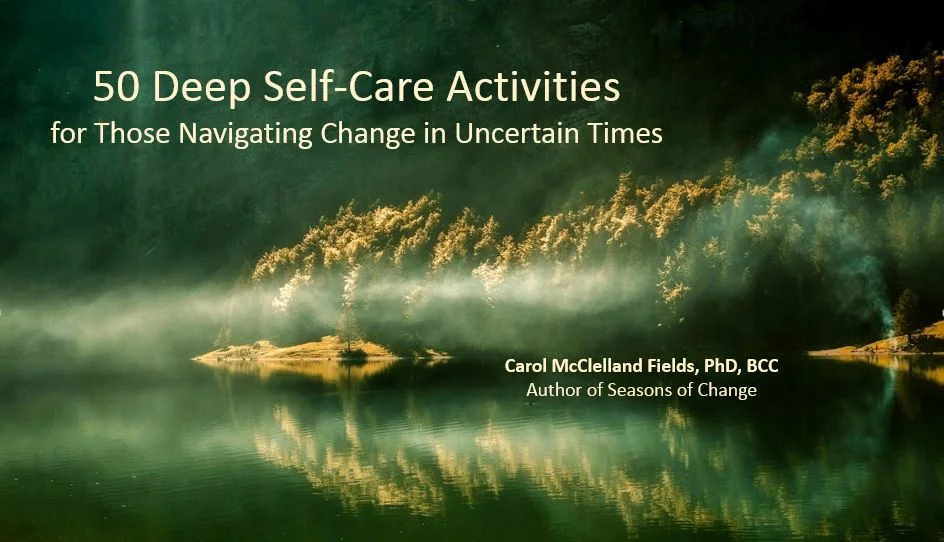 50 Deep Self-Care Activities
for Those Navigating Change in Uncertain Times

Carol McClelland Fields, PhD, BCC
Author of Seasons of Change